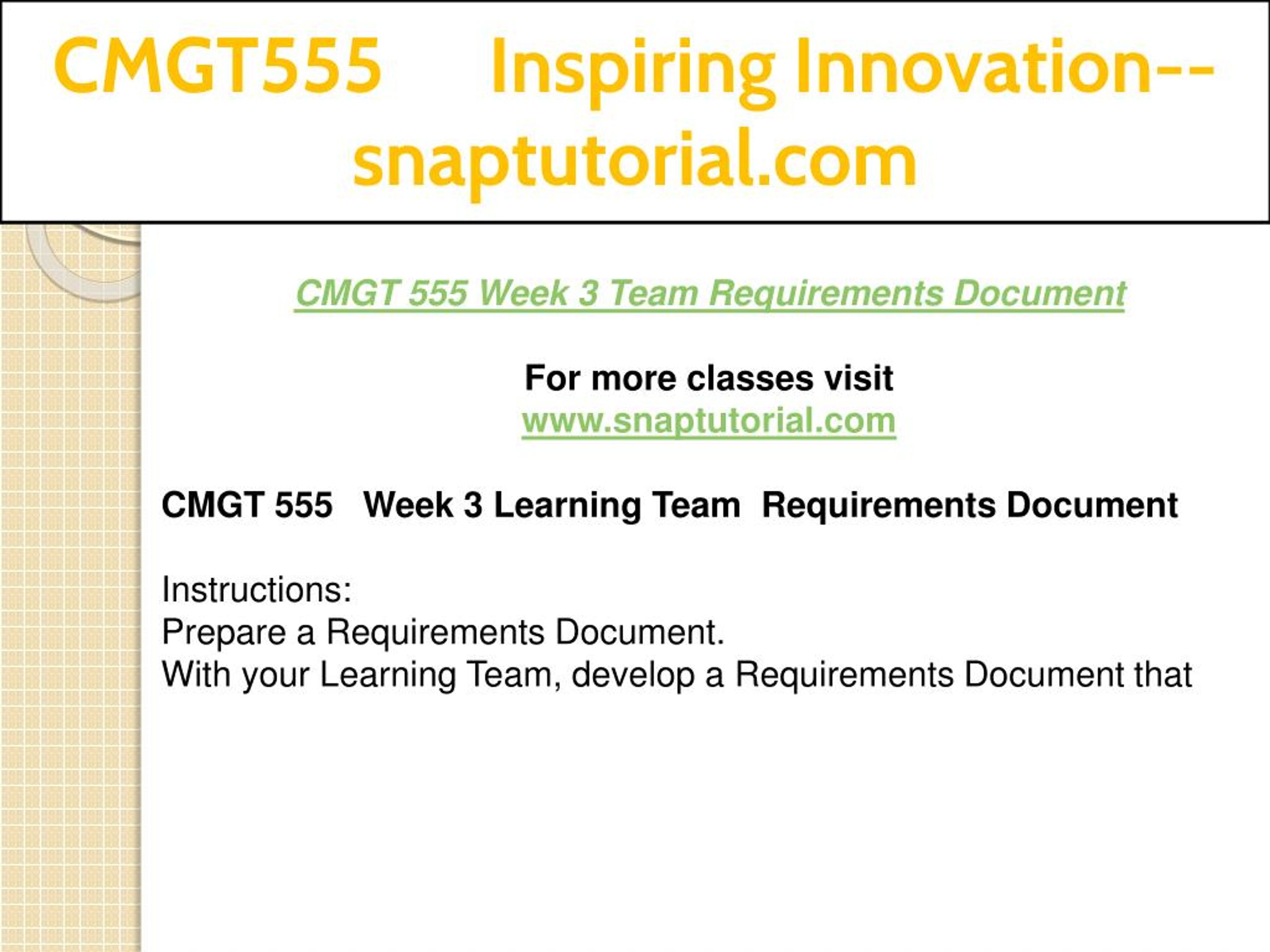 CMGT555 Inspiring Innovation--snaptutorial.com

CMGT 555 Week 3 Team Requirements Document

For more classes visit
www.snaptutorial.com

CMGT 555 Week 3 Learning Team Requirements Document

Instructions:
Prepare a Requirements Document.
With your Learning Team, develop a Requirements Document that